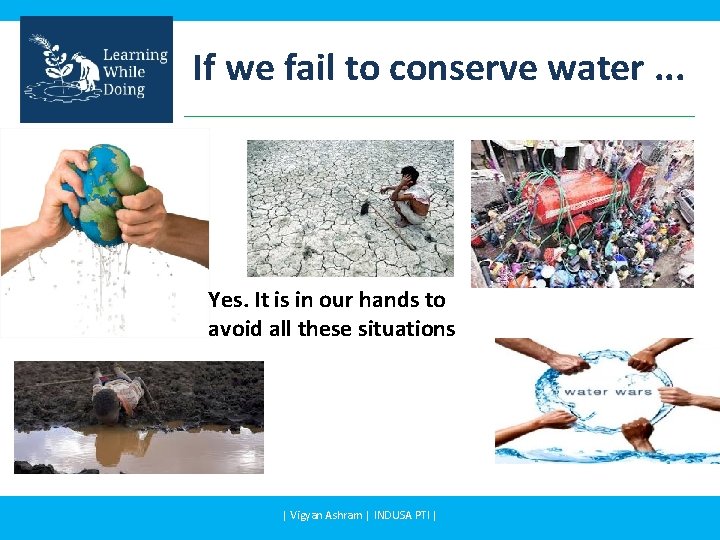 Learning While Doing

If we fail to conserve water ...

Yes. It is in our hands to avoid all these situations

water wars

| Vigyan Ashram | INDUSA PTI |